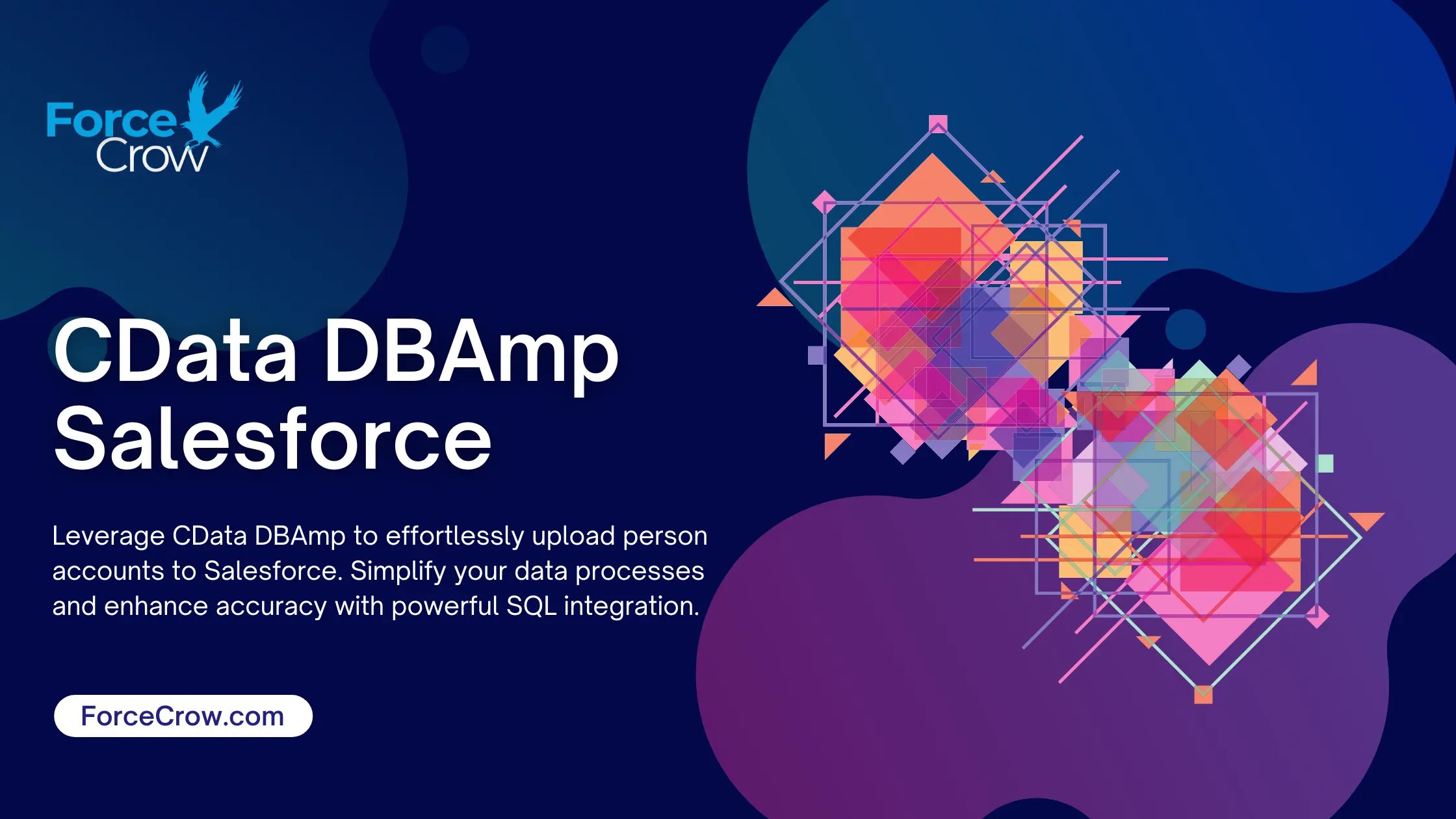 Force Crow

CData DBAmp Salesforce

Leverage CData DBAmp to effortlessly upload person accounts to Salesforce. Simplify your data processes and enhance accuracy with powerful SQL integration.

ForceCrow.com